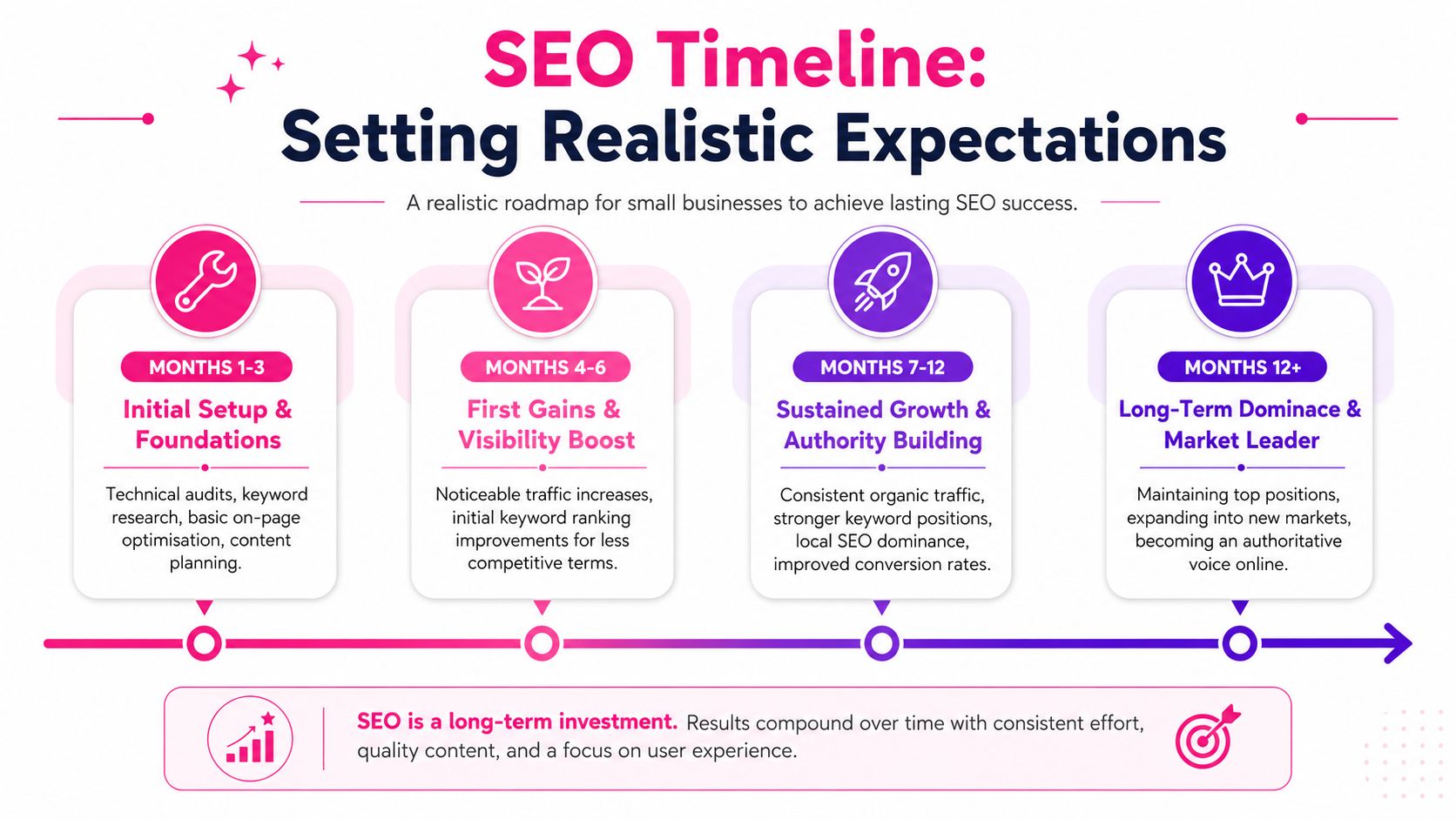 SEO Timeline:
Setting Realistic Expectations

A realistic roadmap for small businesses to achieve lasting SEO success.

MONTHS 1-3

Initial Setup & Foundations

Technical audits, keyword research, basic on-page optimisation, content planning.

MONTHS 4-6

First Gains & Visibility Boost

Noticeable traffic increases, initial keyword ranking improvements for less competitive terms.

MONTHS 7-12

Sustained Growth & Authority Building

Consistent organic traffic, stronger keyword positions, local SEO dominance, improved conversion rates.

MONTHS 12+

Long-Term Dominace & Market Leader

Maintaining top positions, expanding into new markets, becoming an authoritative voice online.

SEO is a long-term investment. Results compound over time with consistent effort, quality content, and a focus on user experience.